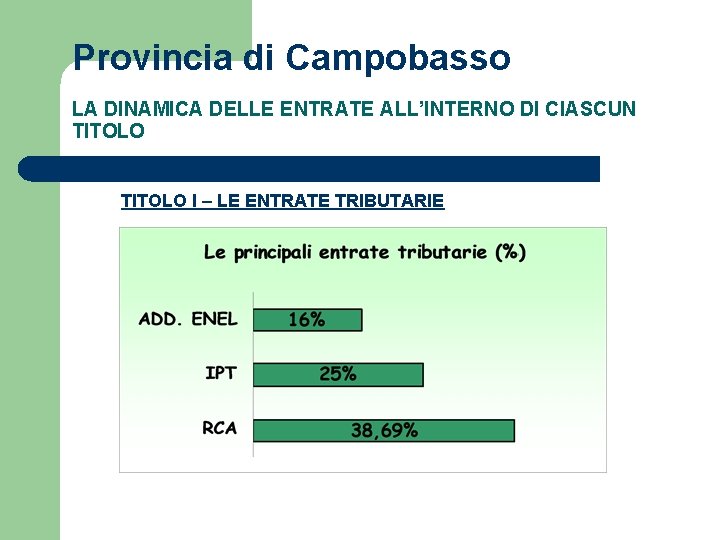 Provincia di Campobasso

LA DINAMICA DELLE ENTRATE ALL'INTERNO DI CIASCUN TITOLO

TITOLO I – LE ENTRATE TRIBUTARIE

Le principali entrate tributarie (%)

ADD. ENEL 16%

IPT 25%

RCA 38,69%